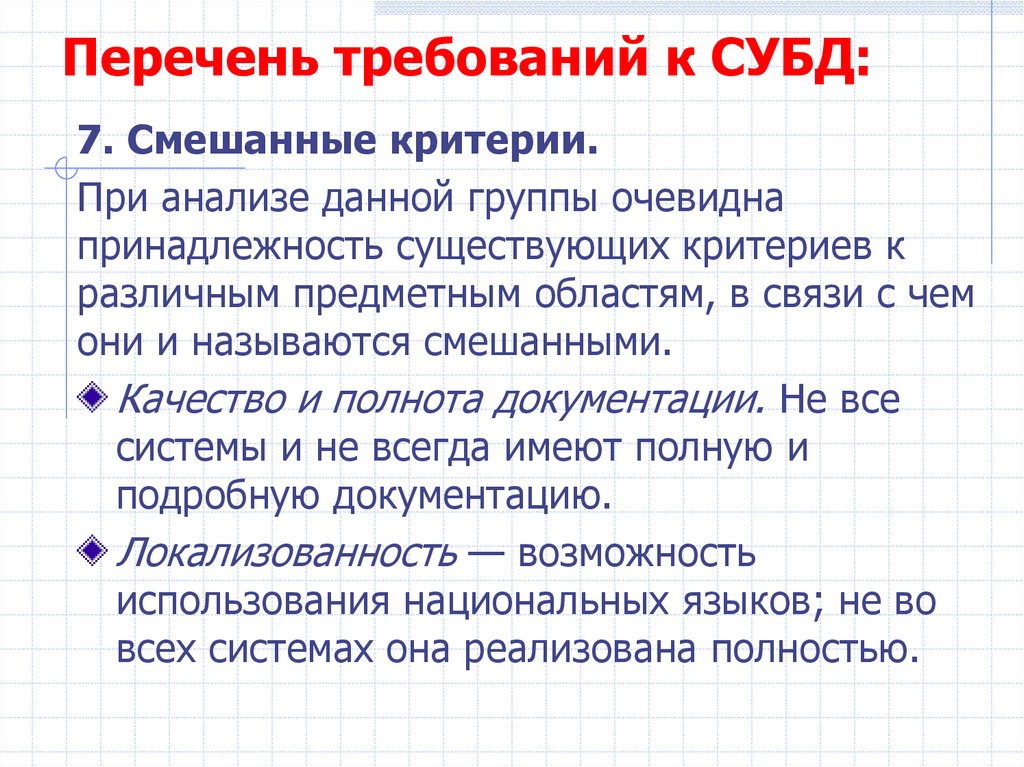 Перечень требований к СУБД:

7. Смешанные критерии.

При анализе данной группы очевидна принадлежность существующих критериев к различным предметным областям, в связи с чем они и называются смешанными.

Качество и полнота документации. Не все системы и не всегда имеют полную и подробную документацию.

Локализованность — возможность использования национальных языков; не во всех системах она реализована полностью.